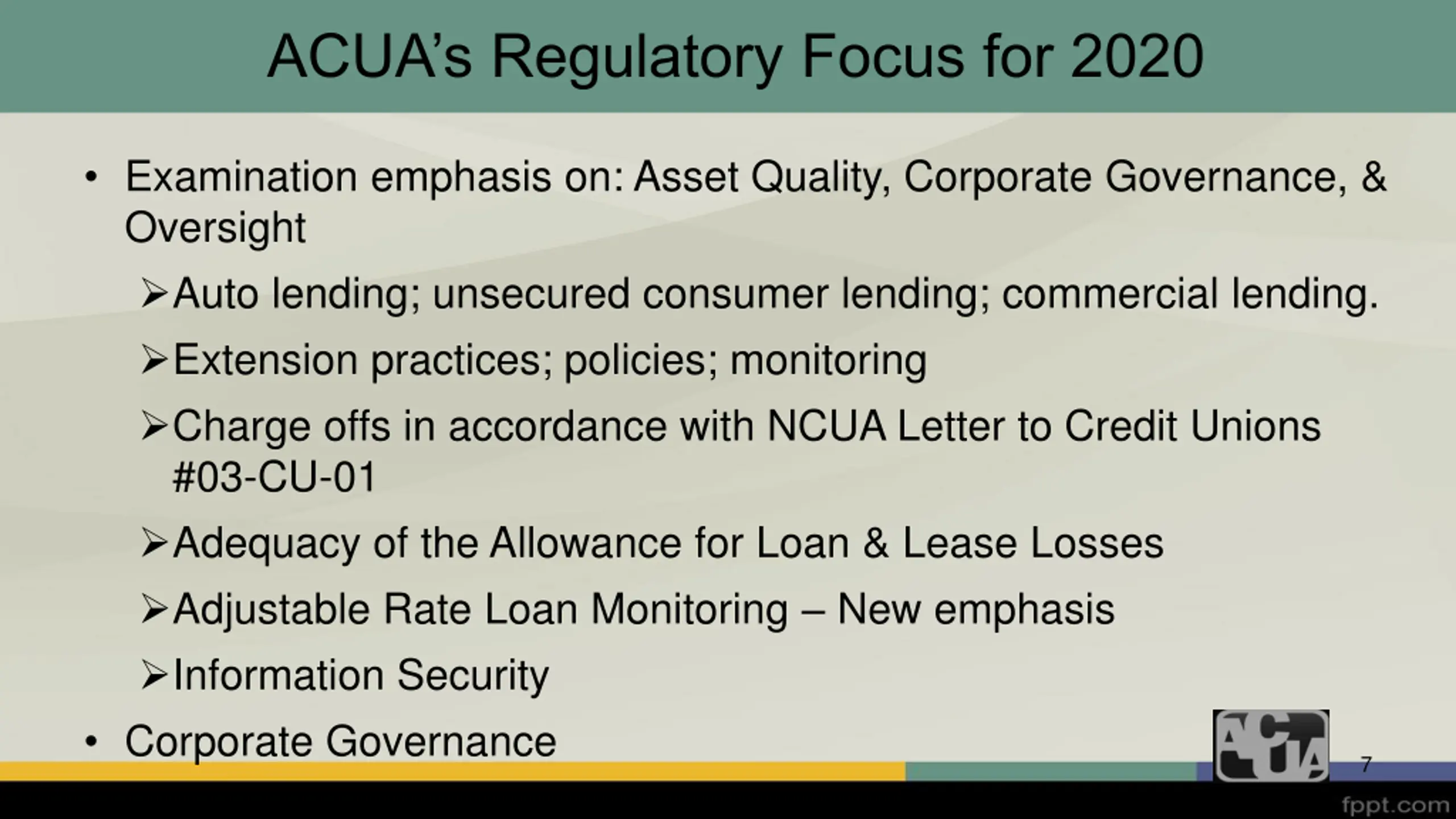 ACUA's Regulatory Focus for 2020

• Examination emphasis on: Asset Quality, Corporate Governance, & Oversight

➢Auto lending; unsecured consumer lending; commercial lending.

➢Extension practices; policies; monitoring

➢Charge offs in accordance with NCUA Letter to Credit Unions #03-CU-01

➢Adequacy of the Allowance for Loan & Lease Losses

➢Adjustable Rate Loan Monitoring – New emphasis

➢Information Security

• Corporate Governance

ACUA

7

fppt.com